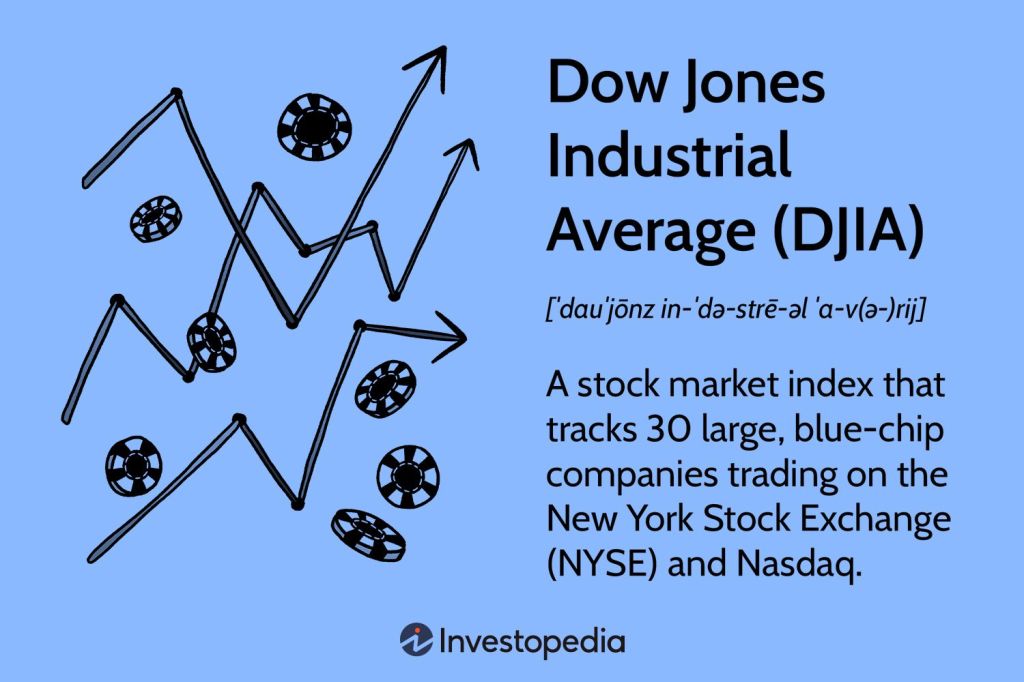 Dow Jones Industrial Average (DJIA)

[ˈdau̇ˈjōnz in-ˈdə-strē-əl ˈa-v(ə-)rij]

A stock market index that tracks 30 large, blue-chip companies trading on the New York Stock Exchange (NYSE) and Nasdaq.

Investopedia